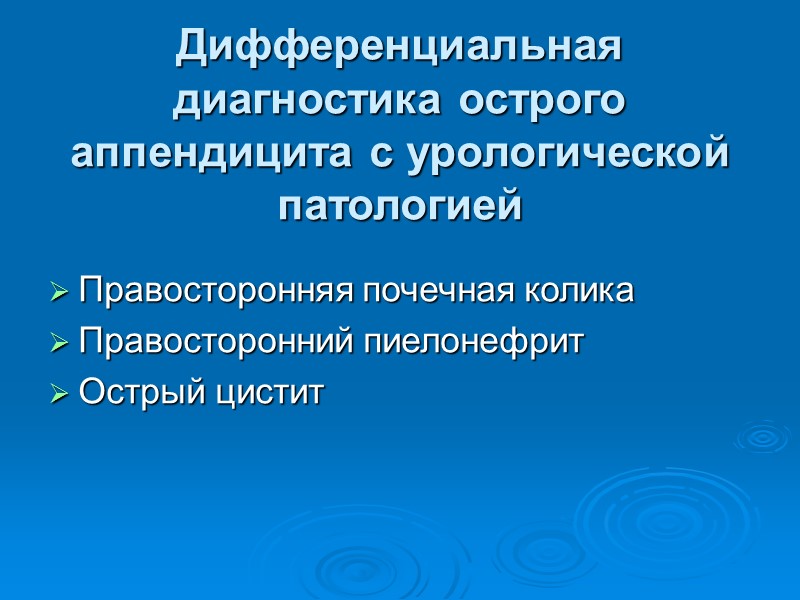 Дифференциальная диагностика острого аппендицита с урологической патологией

➢ Правосторонняя почечная колика
➢ Правосторонний пиелонефрит
➢ Острый цистит